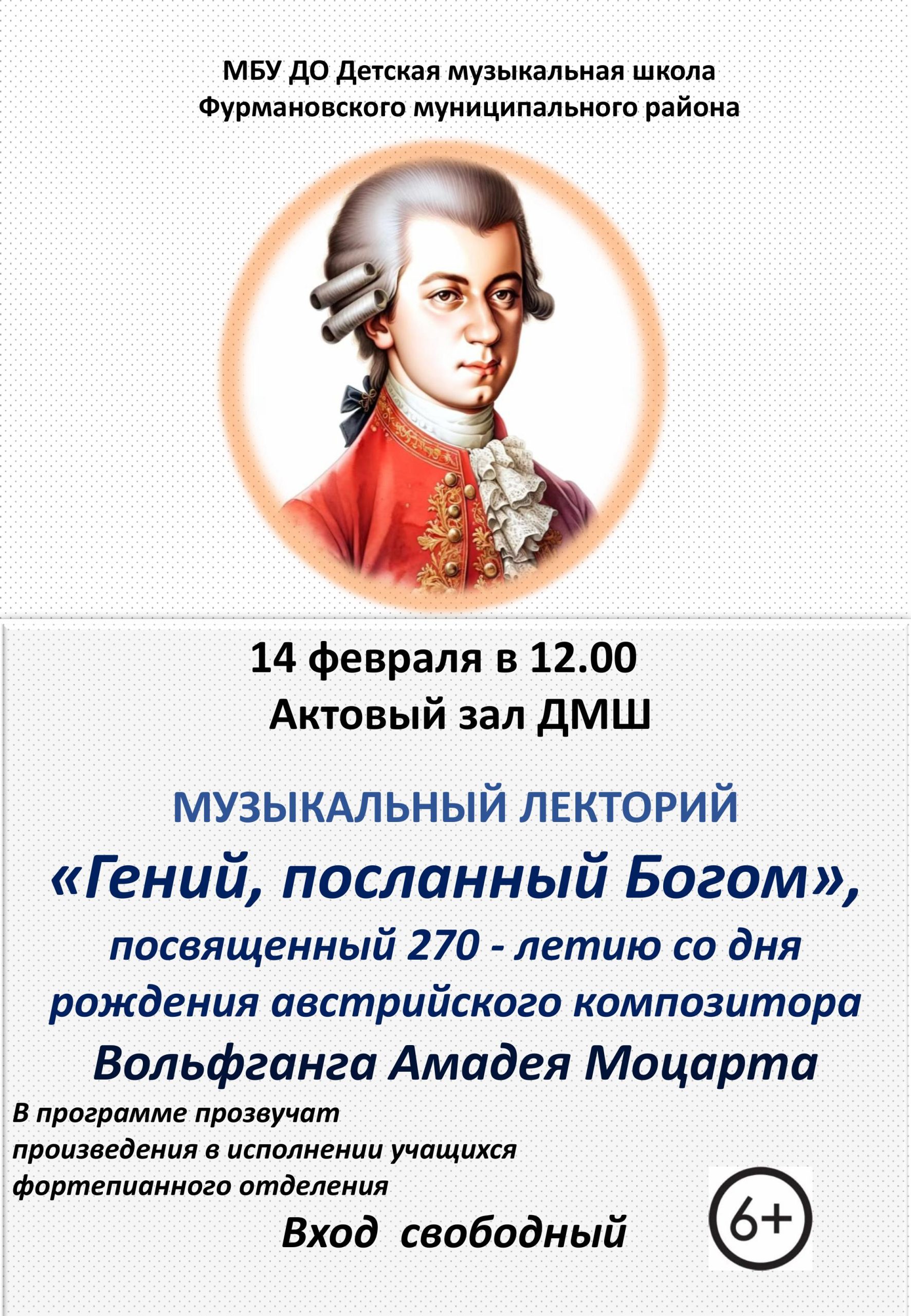 МБУ ДО Детская музыкальная школа
Фурмановского муниципального района

14 февраля в 12.00
Актовый зал ДМШ

МУЗЫКАЛЬНЫЙ ЛЕКТОРИЙ

«Гений, посланный Богом»,
посвященный 270 - летию со дня рождения австрийского композитора
Вольфганга Амадея Моцарта

В программе прозвучат произведения в исполнении учащихся фортепианного отделения

Вход свободный

6+